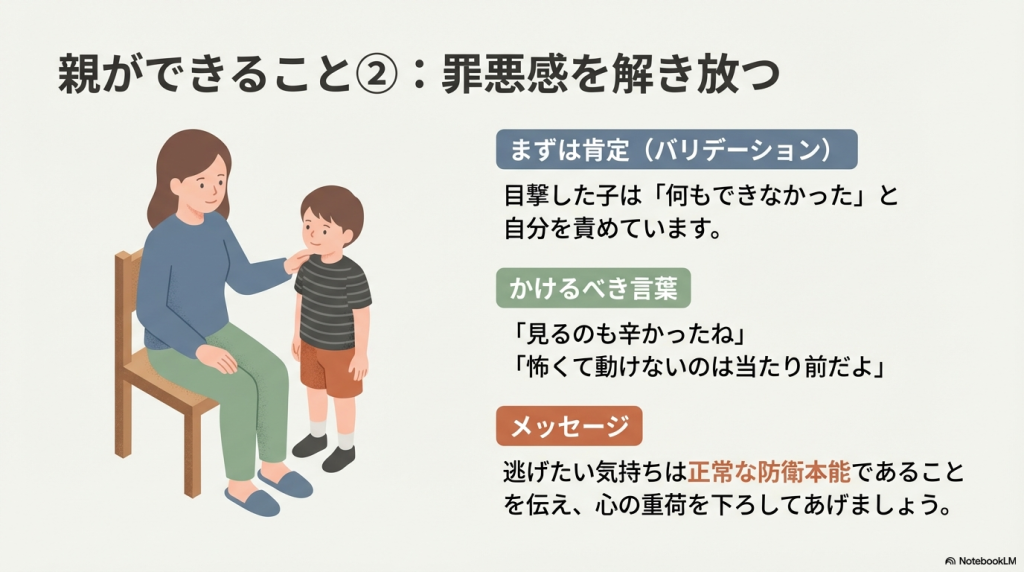 親ができること②：罪悪感を解き放つ

まずは肯定（バリデーション）

目撃した子は「何もできなかった」と自分を責めています。

かけるべき言葉

「見るのも辛かったね」
「怖くて動けないのは当たり前だよ」

メッセージ

逃げたい気持ちは正常な防衛本能であることを伝え、心の重荷を下ろしてあげましょう。

NotebookLM